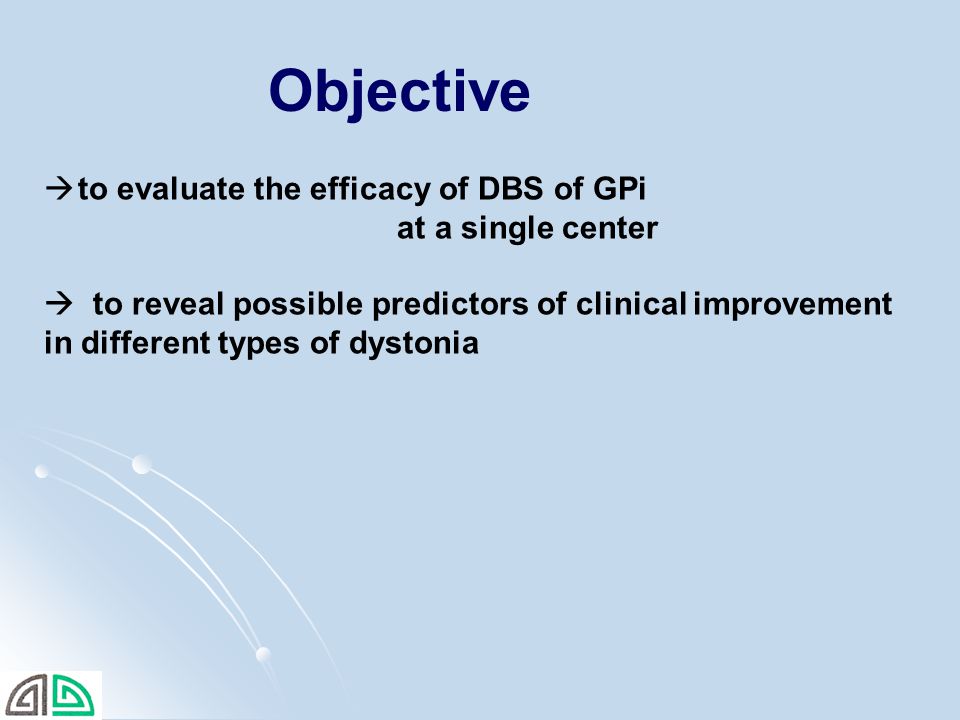 Objective

→to evaluate the efficacy of DBS of GPi at a single center

→ to reveal possible predictors of clinical improvement in different types of dystonia